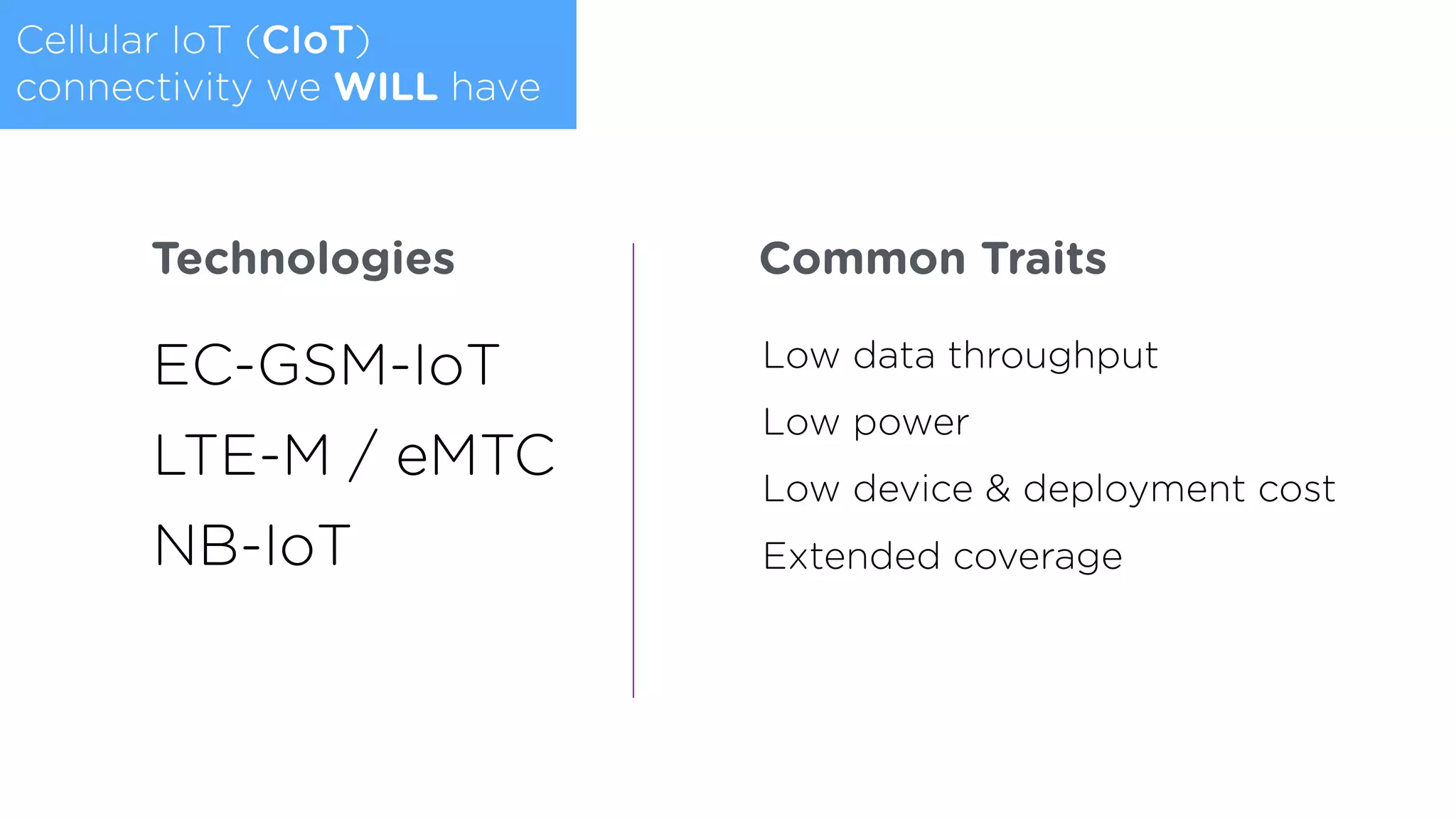 Cellular IoT (CIoT) connectivity we WILL have

Technologies

EC-GSM-IoT

LTE-M / eMTC

NB-IoT

Common Traits

Low data throughput

Low power

Low device & deployment cost

Extended coverage